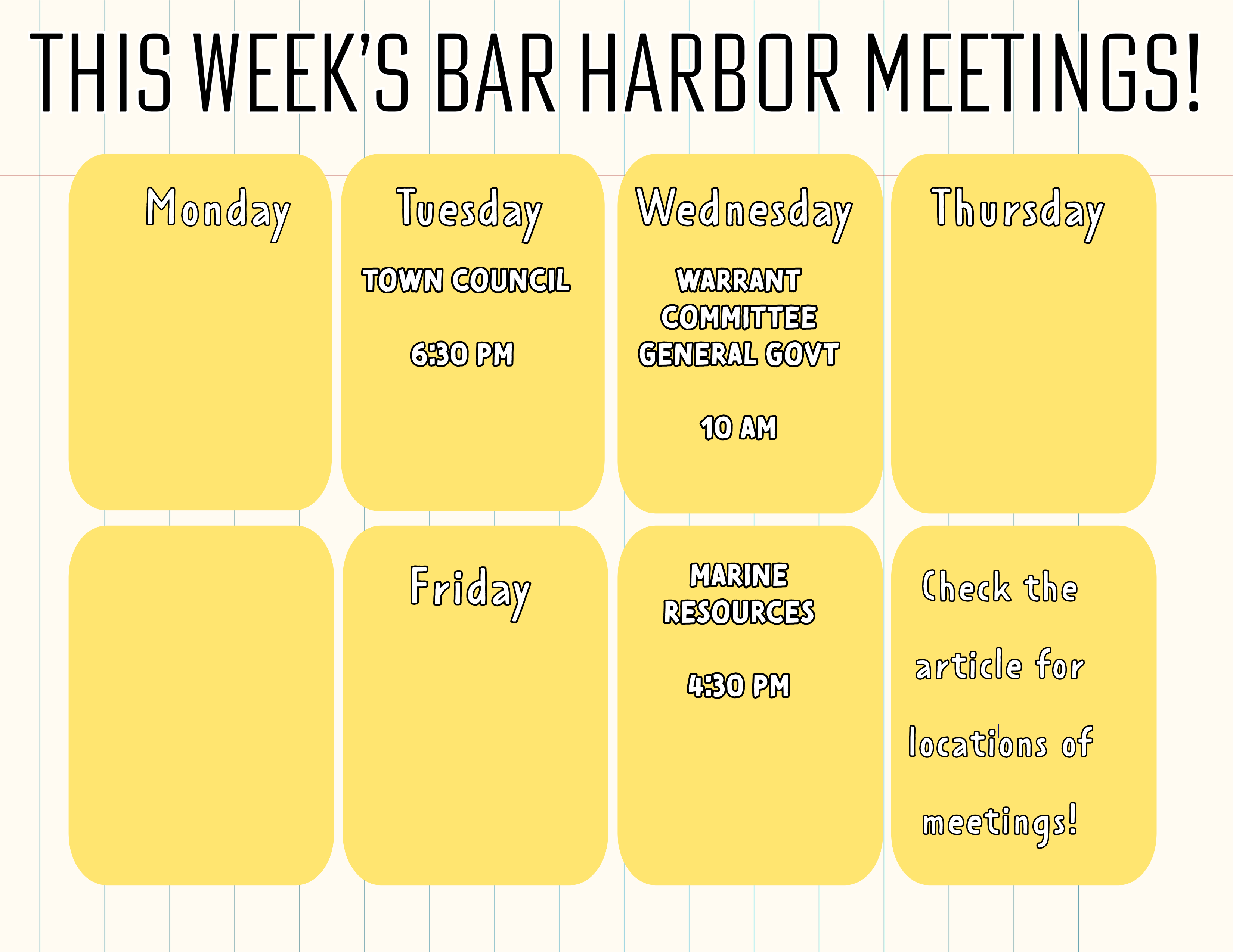 THIS WEEK'S BAR HARBOR MEETINGS!

Monday

Tuesday

TOWN COUNCIL

6:30 PM

Wednesday

WARRANT COMMITTEE GENERAL GOVT

10 AM

Thursday

Friday

MARINE RESOURCES

4:30 PM

Check the article for locations of meetings!